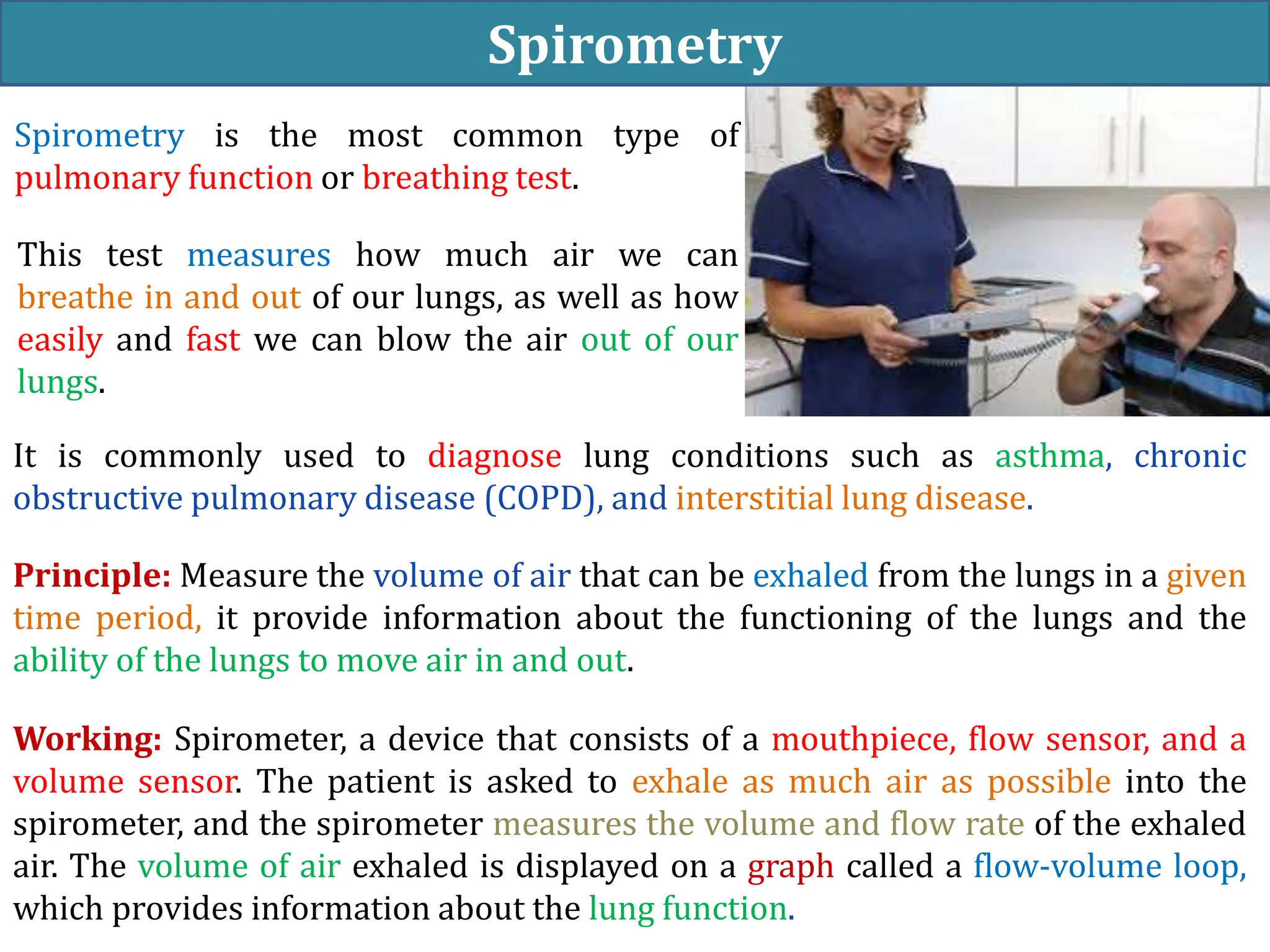 Spirometry

Spirometry is the most common type of pulmonary function or breathing test.

This test measures how much air we can breathe in and out of our lungs, as well as how easily and fast we can blow the air out of our lungs.

It is commonly used to diagnose lung conditions such as asthma, chronic obstructive pulmonary disease (COPD), and interstitial lung disease.

Principle: Measure the volume of air that can be exhaled from the lungs in a given time period, it provide information about the functioning of the lungs and the ability of the lungs to move air in and out.

Working: Spirometer, a device that consists of a mouthpiece, flow sensor, and a volume sensor. The patient is asked to exhale as much air as possible into the spirometer, and the spirometer measures the volume and flow rate of the exhaled air. The volume of air exhaled is displayed on a graph called a flow-volume loop, which provides information about the lung function.